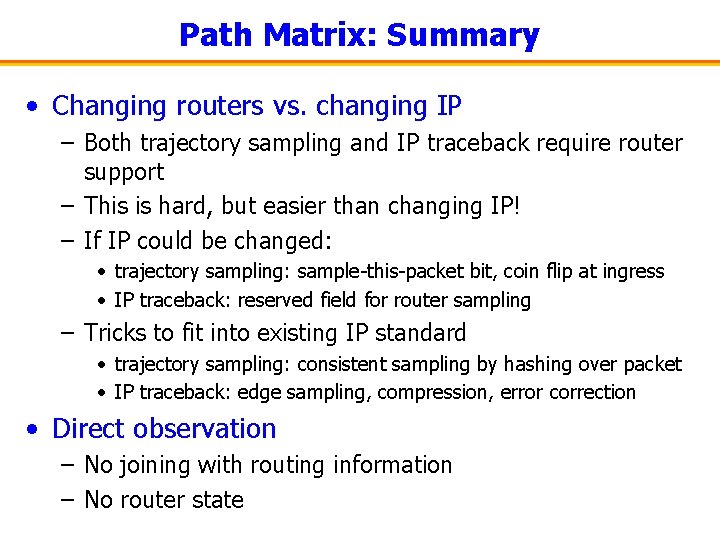 Path Matrix: Summary

• Changing routers vs. changing IP
– Both trajectory sampling and IP traceback require router support
– This is hard, but easier than changing IP!
– If IP could be changed:
• trajectory sampling: sample-this-packet bit, coin flip at ingress
• IP traceback: reserved field for router sampling
– Tricks to fit into existing IP standard
• trajectory sampling: consistent sampling by hashing over packet
• IP traceback: edge sampling, compression, error correction
• Direct observation
– No joining with routing information
– No router state